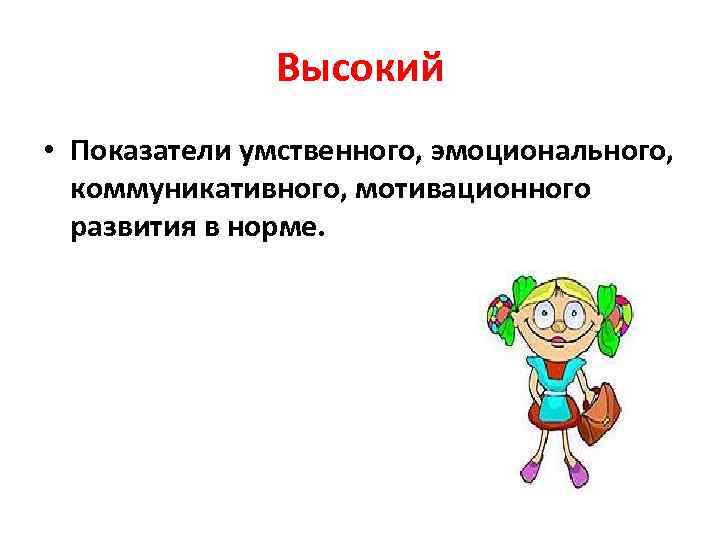 Высокий

• Показатели умственного, эмоционального, коммуникативного, мотивационного развития в норме.